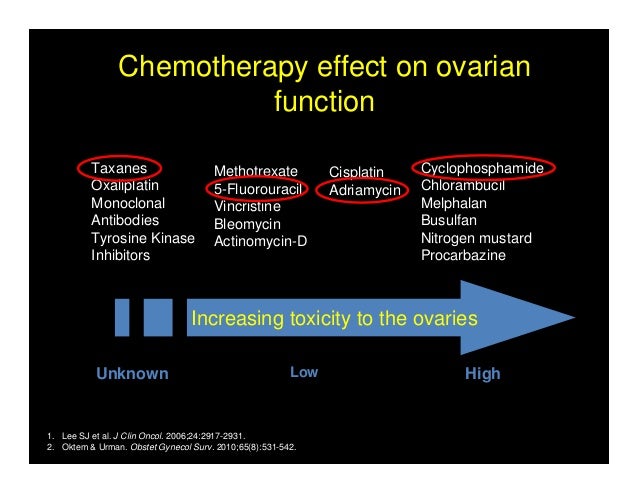 Chemotherapy effect on ovarian function

Taxanes
Oxaliplatin
Monoclonal Antibodies
Tyrosine Kinase Inhibitors

Methotrexate
5-Fluorouracil
Vincristine
Bleomycin
Actinomycin-D

Cisplatin
Adriamycin

Cyclophosphamide
Chlorambucil
Melphalan
Busulfan
Nitrogen mustard
Procarbazine

Increasing toxicity to the ovaries

Unknown

Low

High

1. Lee SJ et al. J Clin Oncol. 2006;24:2917-2931.
2. Oktem & Urman. Obstet Gynecol Surv. 2010;65(8):531-542.